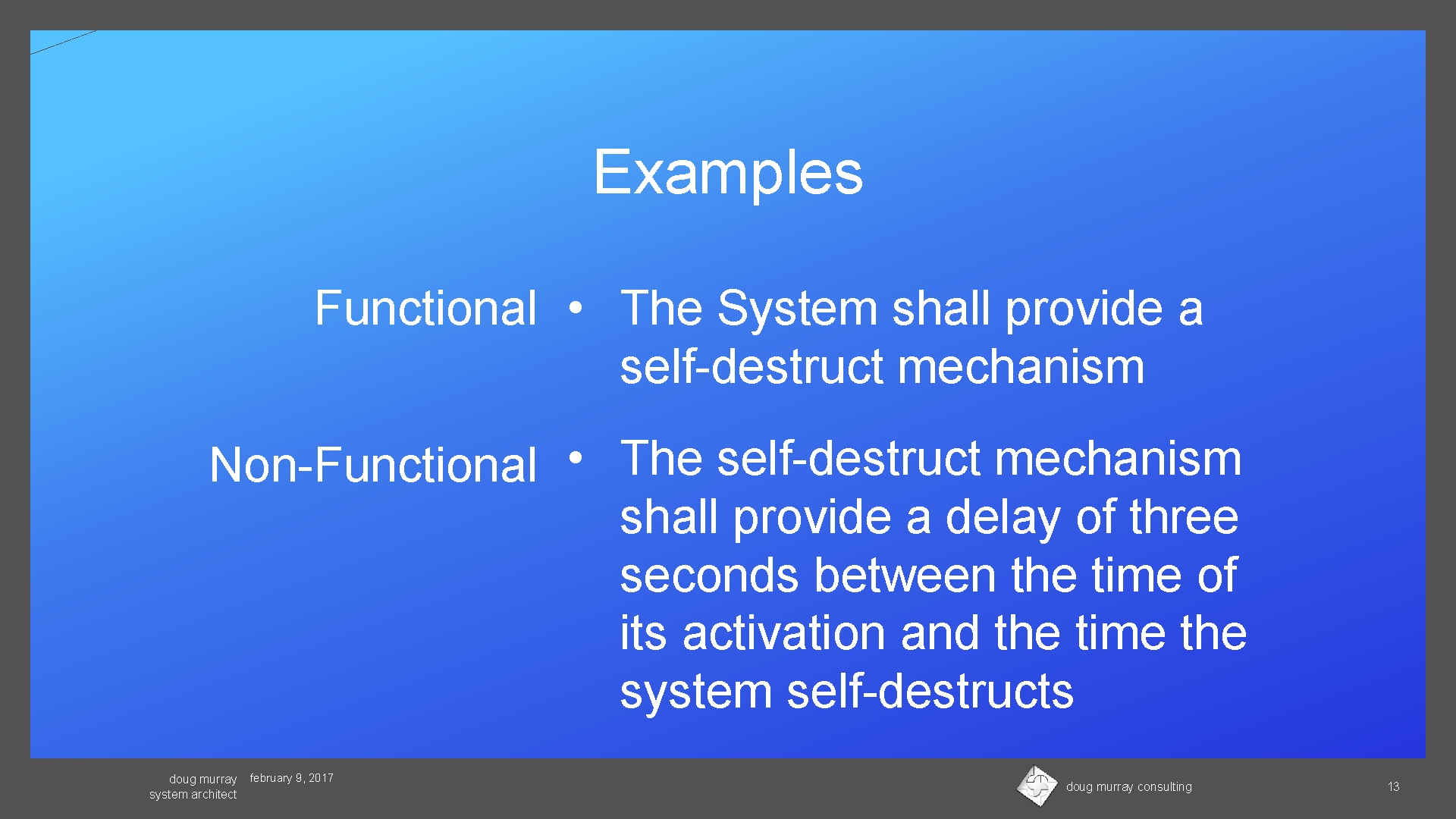 Examples

Functional • The System shall provide a self-destruct mechanism

Non-Functional • The self-destruct mechanism shall provide a delay of three seconds between the time of its activation and the time the system self-destructs

doug murray
system architect

february 9, 2017

doug murray consulting

13